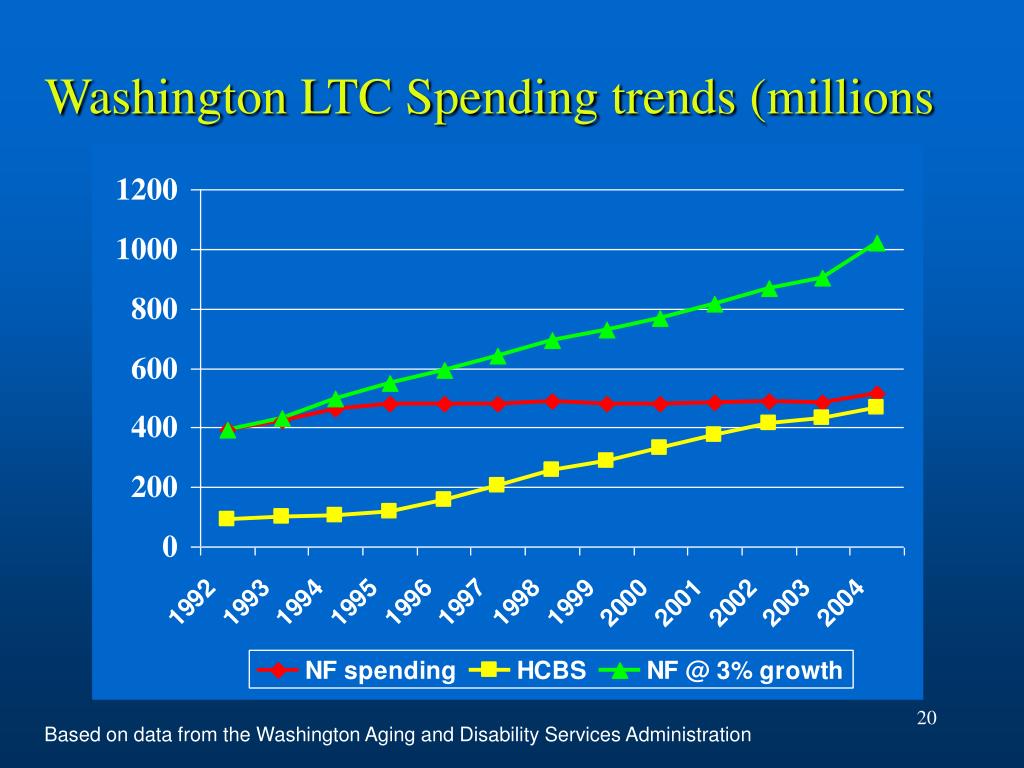 Washington LTC Spending trends (millions

1200
1000
800
600
400
200
0

1992 1993 1994 1995 1996 1997 1998 1999 2000 2001 2002 2003 2004

NF spending HCBS NF @ 3% growth

20

Based on data from the Washington Aging and Disability Services Administration